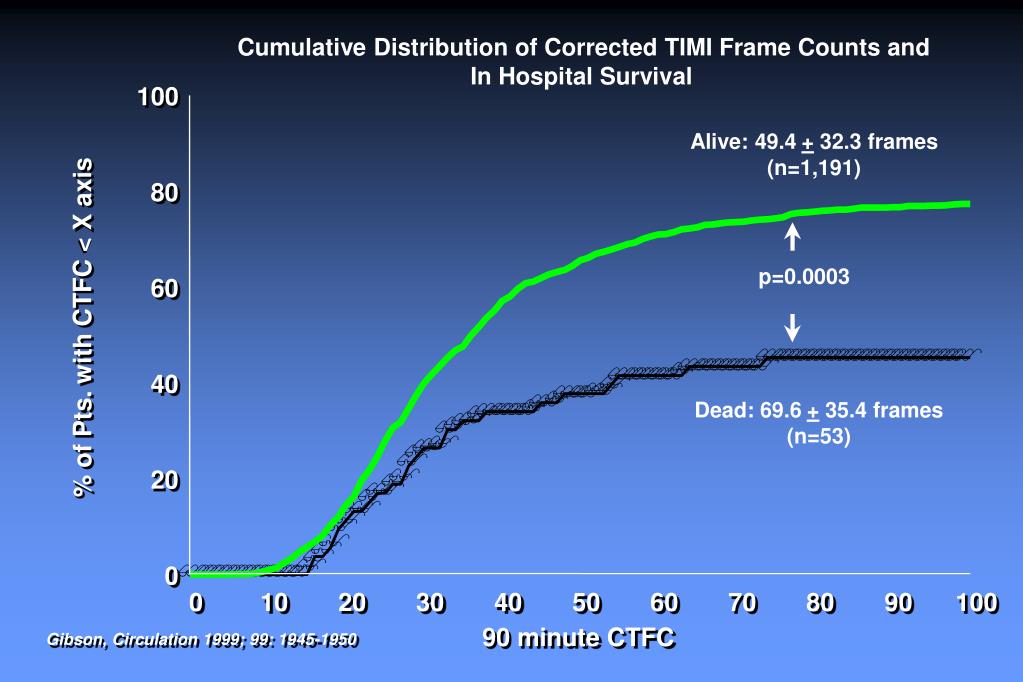 Cumulative Distribution of Corrected TIMI Frame Counts and In Hospital Survival

% of Pts. with CTFC < X axis

100

80

60

40

20

0

Alive: 49.4 $\pm$ 32.3 frames (n=1,191)

p=0.0003

Dead: 69.6 $\pm$ 35.4 frames (n=53)

0 10 20 30 40 50 60 70 80 90 100

90 minute CTFC

Gibson, Circulation 1999; 99: 1945-1950